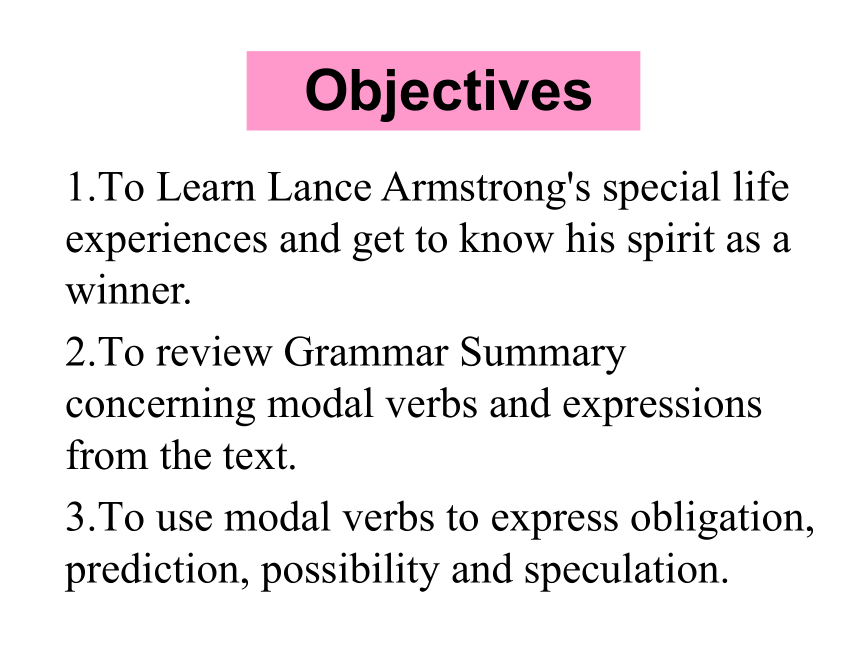 Objectives

1.To Learn Lance Armstrong's special life experiences and get to know his spirit as a winner.

2.To review Grammar Summary concerning modal verbs and expressions from the text.

3.To use modal verbs to express obligation, prediction, possibility and speculation.